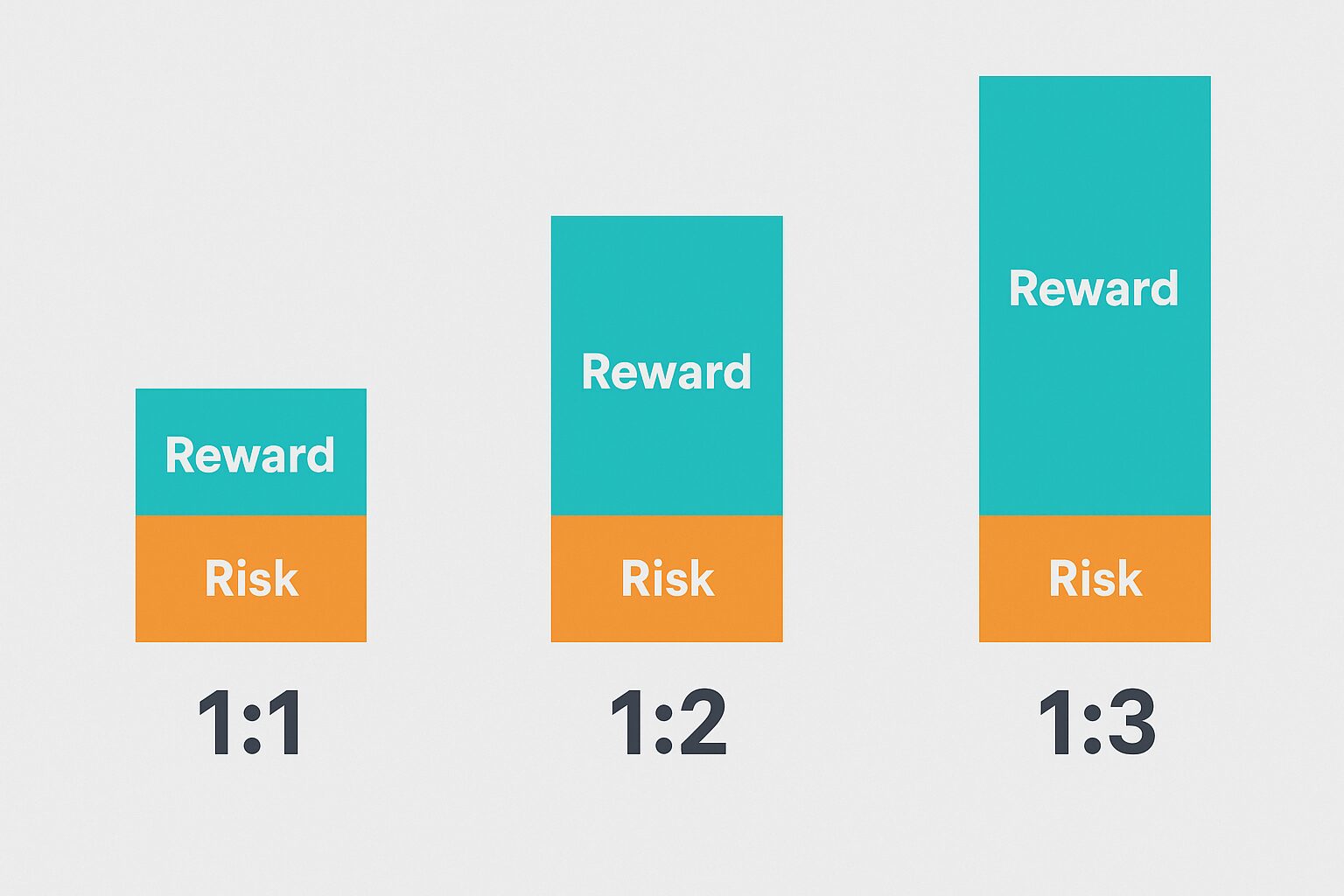 Reward
Risk
1:1

Reward
Risk
1:2

Reward
Risk
1:3